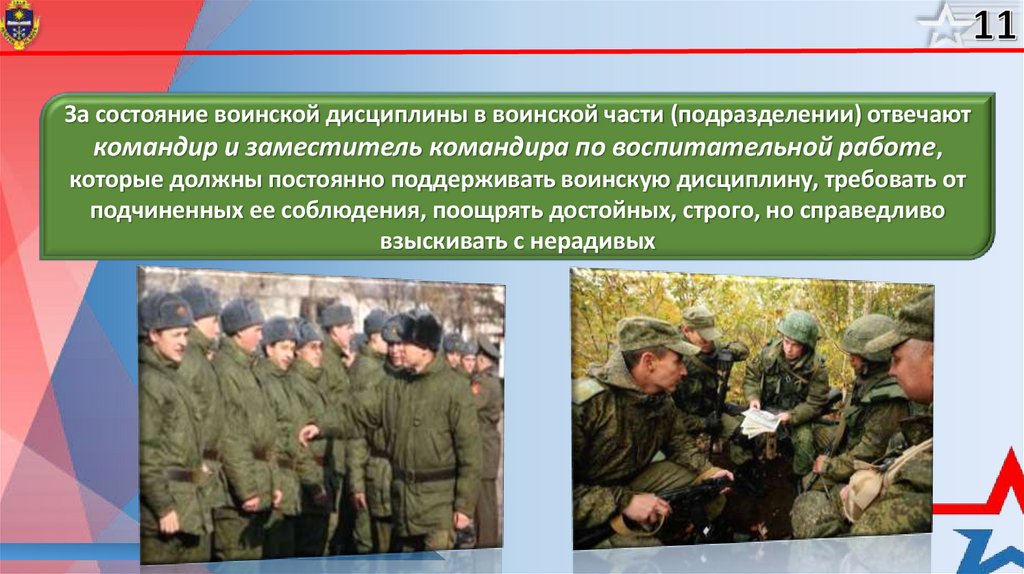 11

За состояние воинской дисциплины в воинской части (подразделении) отвечают командир и заместитель командира по воспитательной работе, которые должны постоянно поддерживать воинскую дисциплину, требовать от подчиненных ее соблюдения, поощрять достойных, строго, но справедливо взыскивать с нерадивых